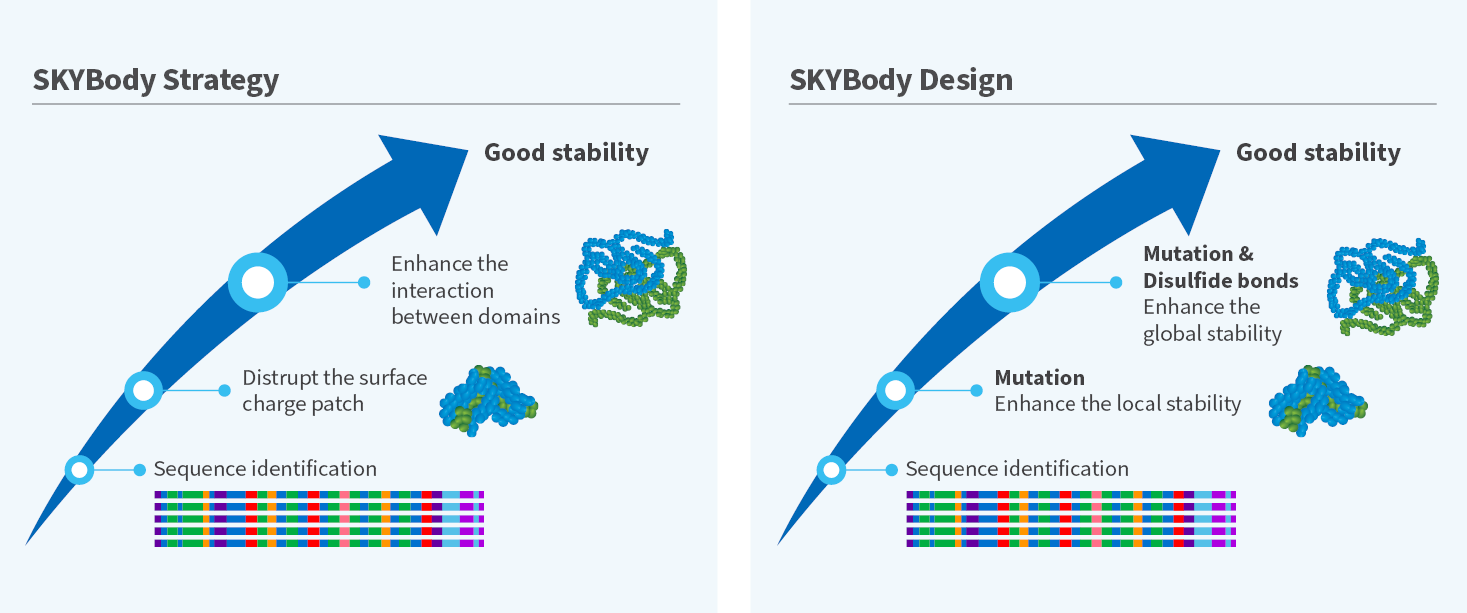 SKYBody Strategy

Good stability

Enhance the interaction between domains

Distrupt the surface charge patch

Sequence identification

SKYBody Design

Good stability

Mutation & Disulfide bonds
Enhance the global stability

Mutation
Enhance the local stability

Sequence identification